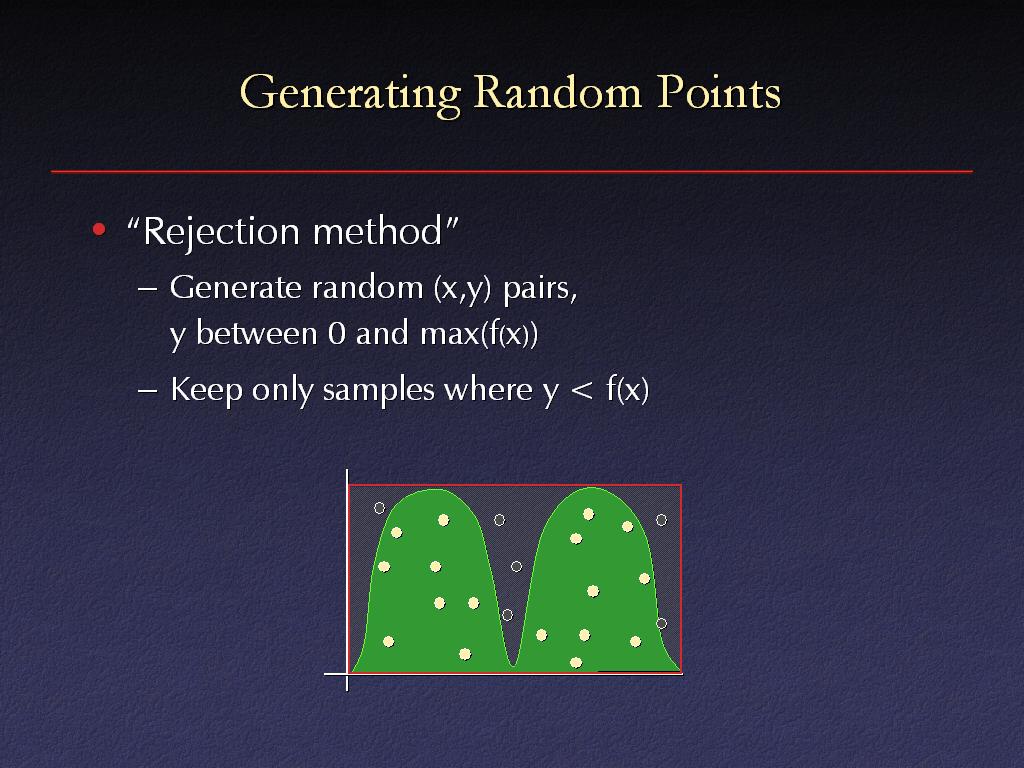 Generating Random Points

• “Rejection method”

– Generate random (x,y) pairs, y between 0 and max(f(x))

– Keep only samples where y < f(x)